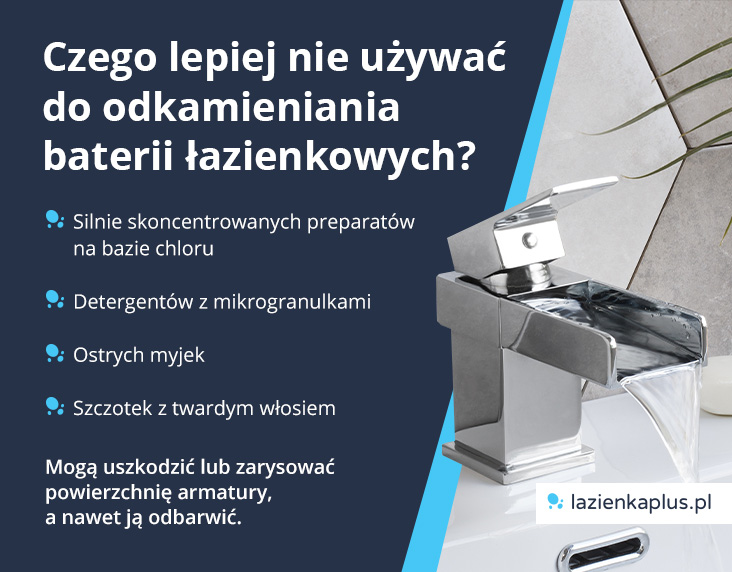 Czego lepiej nie używać do odkamieniania baterii łazienkowych?

Silnie skoncentrowanych preparatów na bazie chloru

Detergentów z mikrogranulkami

Ostrych myjek

Szczotek z twardym włosiem

Mogą uszkodzić lub zarysować powierzchnię armatury, a nawet ją odbarwić.

lazienkaplus.pl